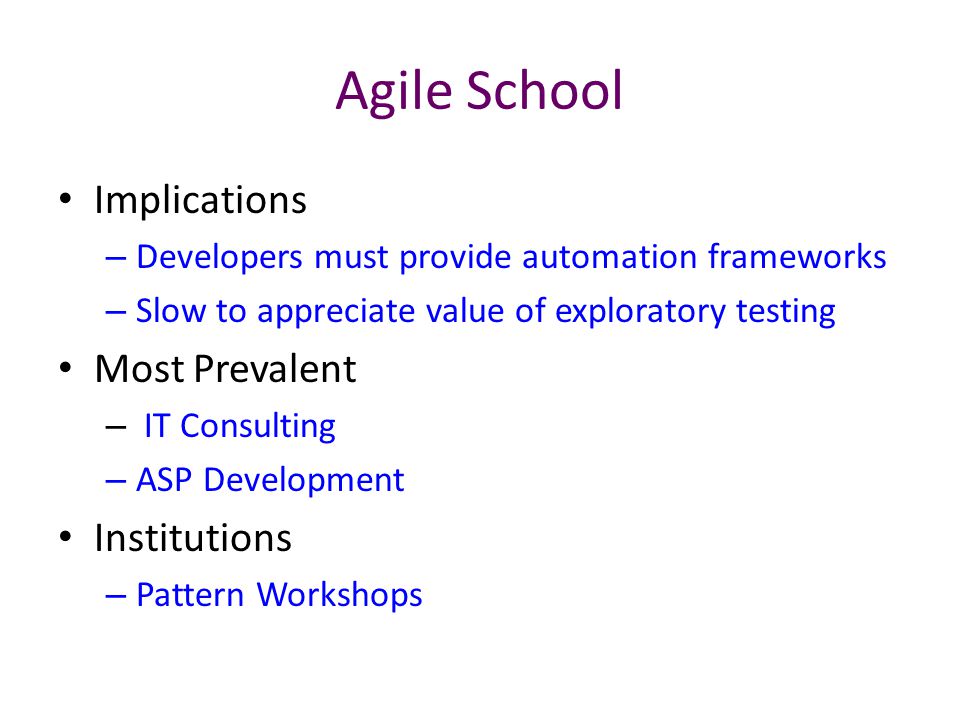 Agile School

• Implications
– Developers must provide automation frameworks
– Slow to appreciate value of exploratory testing
• Most Prevalent
– IT Consulting
– ASP Development
• Institutions
– Pattern Workshops